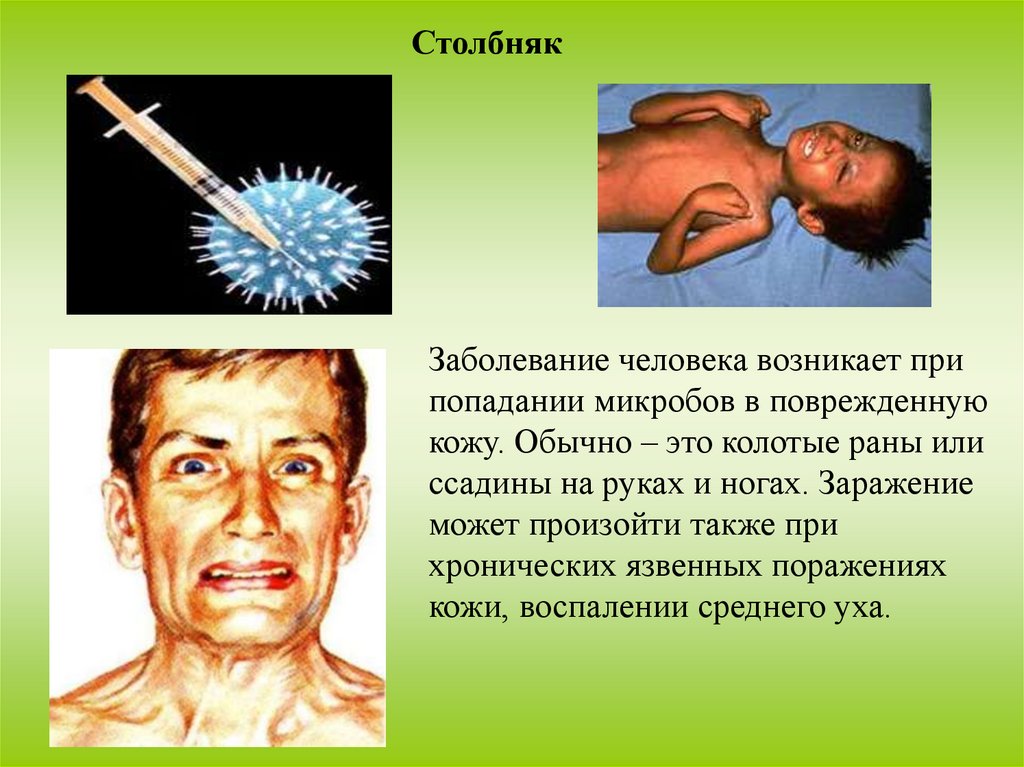 Столбняк

Заболевание человека возникает при попадании микробов в поврежденную кожу. Обычно – это колотые раны или ссадины на руках и ногах. Заражение может произойти также при хронических язвенных поражениях кожи, воспалении среднего уха.